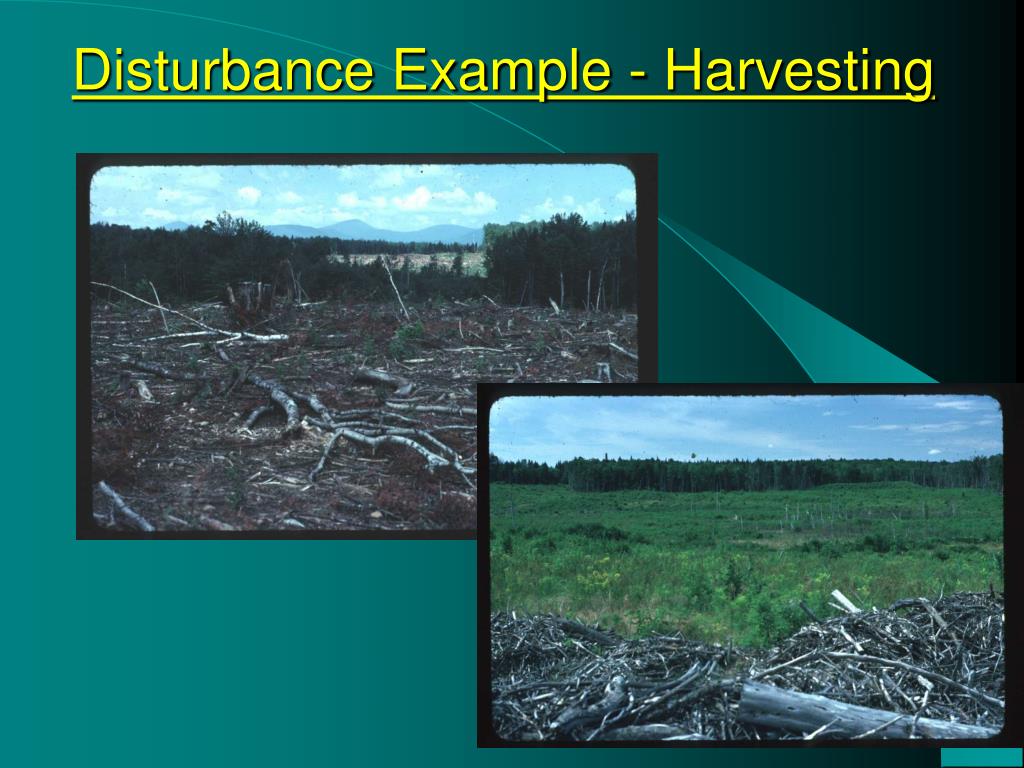 Disturbance Example - Harvesting